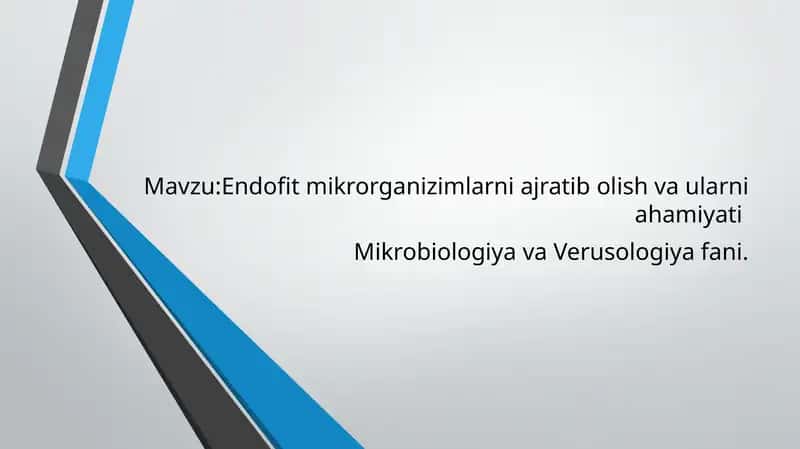 Mavzu:Endofit mikrorganizimlarni ajratib olish va ularni ahamiyati

Mikrobiologiya va Verusologiya fani.